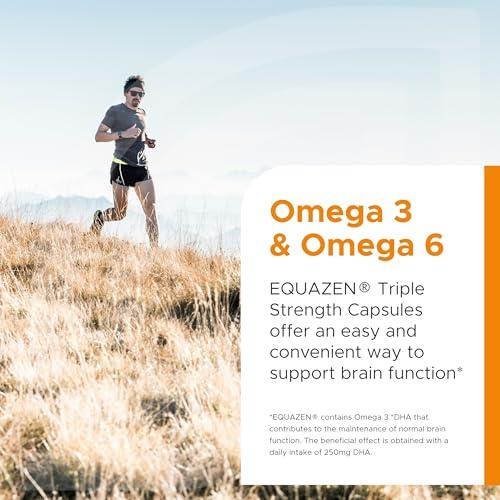 Omega 3
& Omega 6

EQUAZEN® Triple Strength Capsules offer an easy and convenient way to support brain function*

*EQUAZEN® contains Omega 3 *DHA that contributes to the maintenance of normal brain function. The beneficial effect is obtained with a daily intake of 250mg DHA.